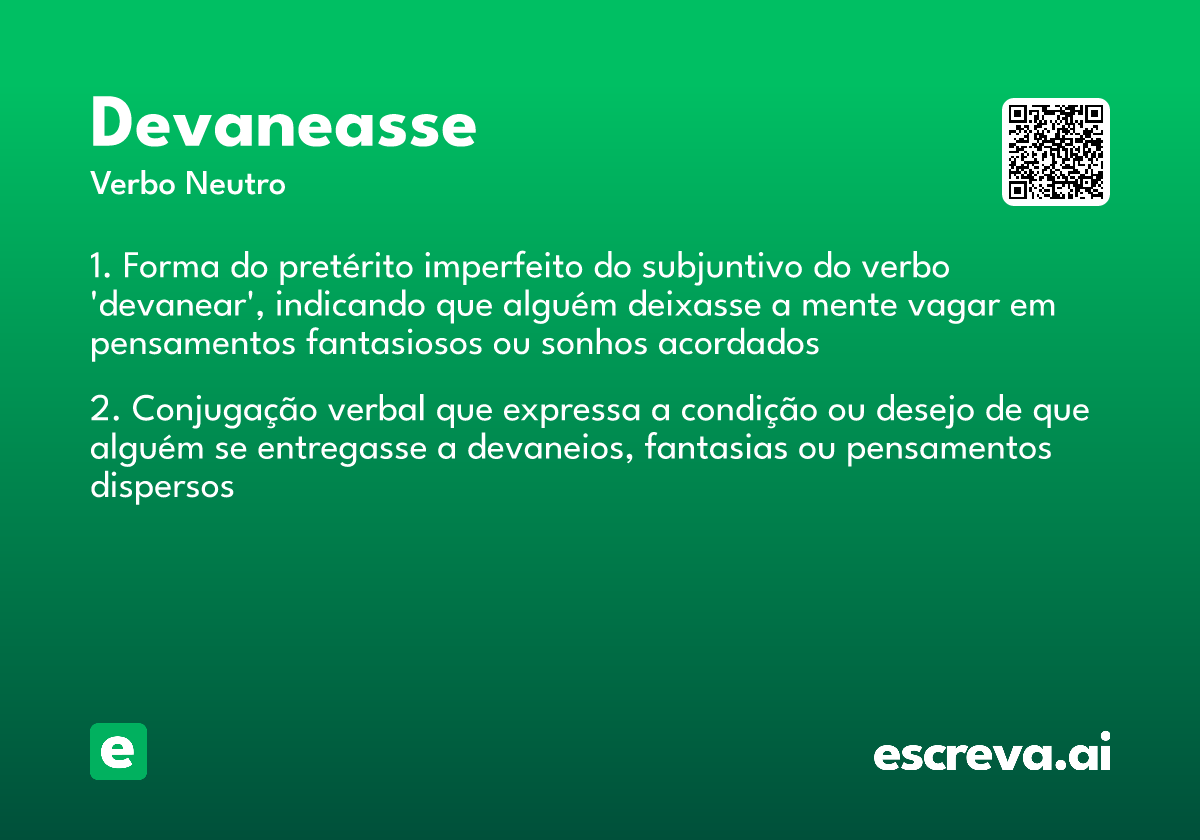 Devaneasse
Verbo Neutro

1. Forma do pretérito imperfeito do subjuntivo do verbo 'devanear', indicando que alguém deixasse a mente vagar em pensamentos fantasiosos ou sonhos acordados

2. Conjugação verbal que expressa a condição ou desejo de que alguém se entregasse a devaneios, fantasias ou pensamentos dispersos

e

escreva.ai